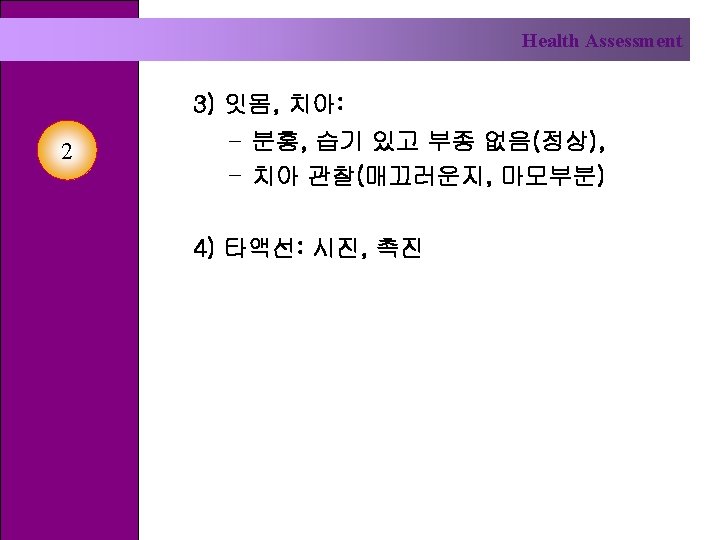 Health Assessment

2

3) 잇몸, 치아:

- 분홍, 습기 있고 부종 없음(정상),
- 치아 관찰(매끄러운지, 마모부분)

4) 타액선: 시진, 촉진